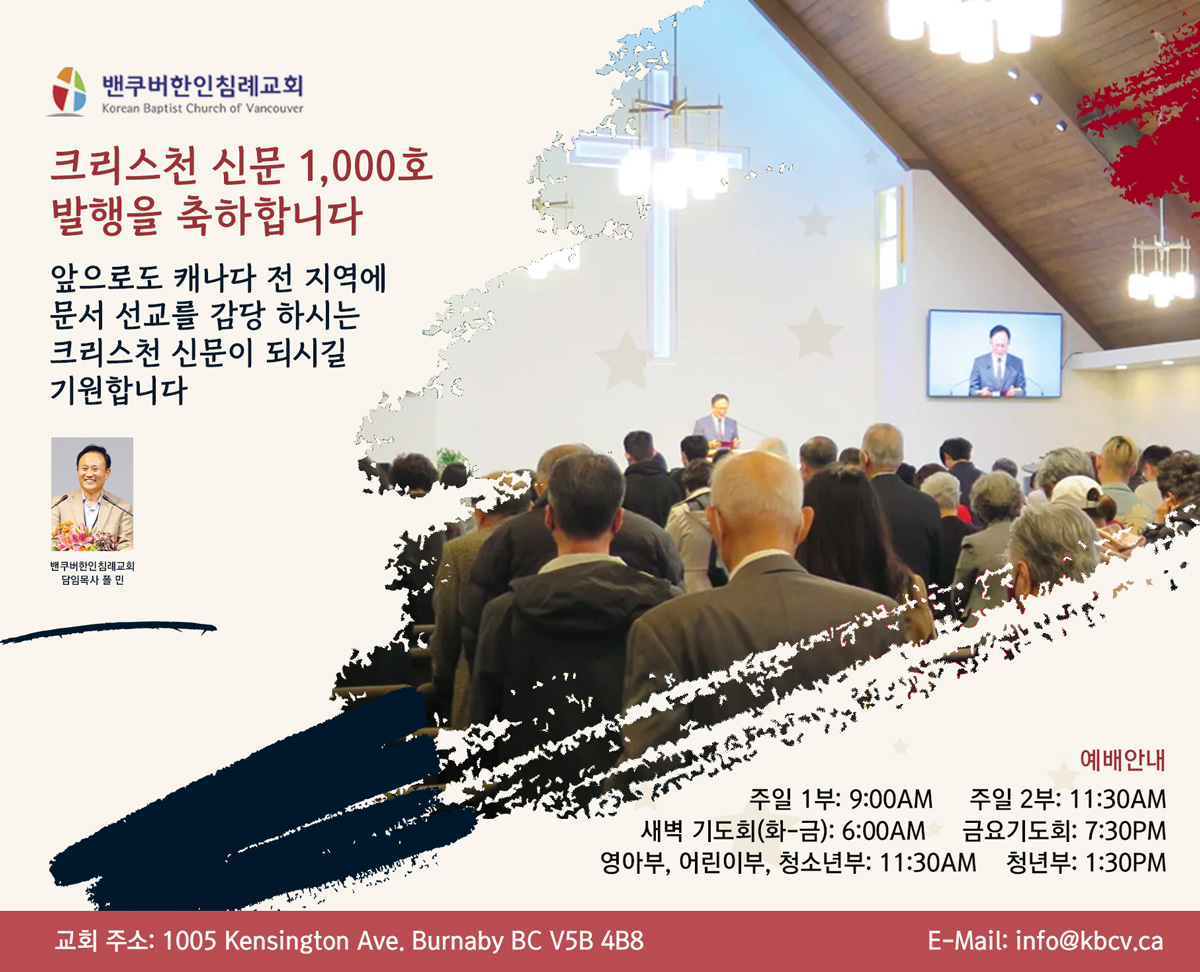 밴쿠버한인침례교회
Korean Baptist Church of Vancouver

크리스천 신문 1,000호 발행을 축하합니다

앞으로도 캐나다 전 지역에 문서 선교를 감당 하시는 크리스천 신문이 되시길 기원합니다

밴쿠버한인침례교회
담임목사 폴 민

예배안내
주일 1부: 9:00AM 주일 2부: 11:30AM
새벽 기도회(화-금): 6:00AM 금요기도회: 7:30PM
영아부, 어린이부, 청소년부: 11:30AM 청년부: 1:30PM

교회 주소: 1005 Kensington Ave. Burnaby BC V5B 4B8
E-Mail: info@kbcv.ca